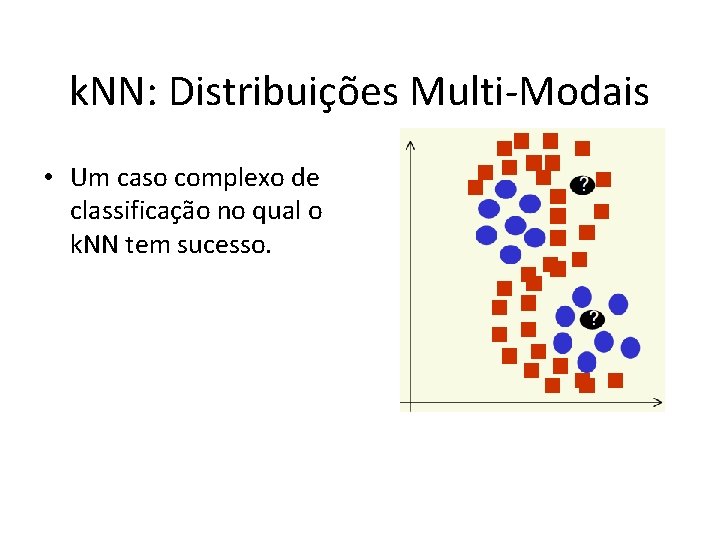 kNN: Distribuições Multi-Modais

• Um caso complexo de classificação no qual o kNN tem sucesso.

?

?